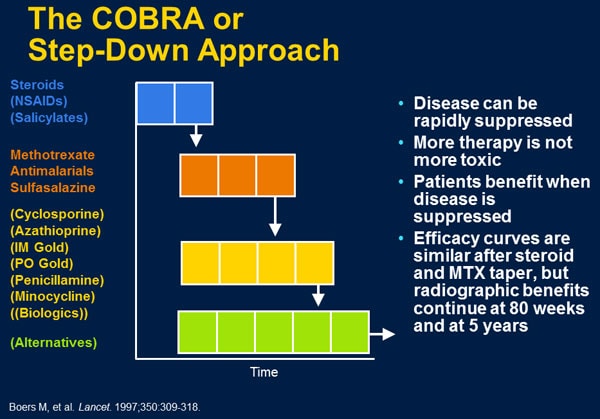 The COBRA or Step-Down Approach

Steroids
(NSAIDs)
(Salicylates)

Methotrexate
Antimalarials
Sulfasalazine

(Cyclosporine)
(Azathioprine)
(IM Gold)
(PO Gold)
(Penicillamine)
(Minocycline)
((Biologics))

(Alternatives)

Time

• Disease can be rapidly suppressed
• More therapy is not more toxic
• Patients benefit when disease is suppressed
• Efficacy curves are similar after steroid and MTX taper, but radiographic benefits continue at 80 weeks and at 5 years

Boers M, et al. Lancet. 1997;350:309-318.